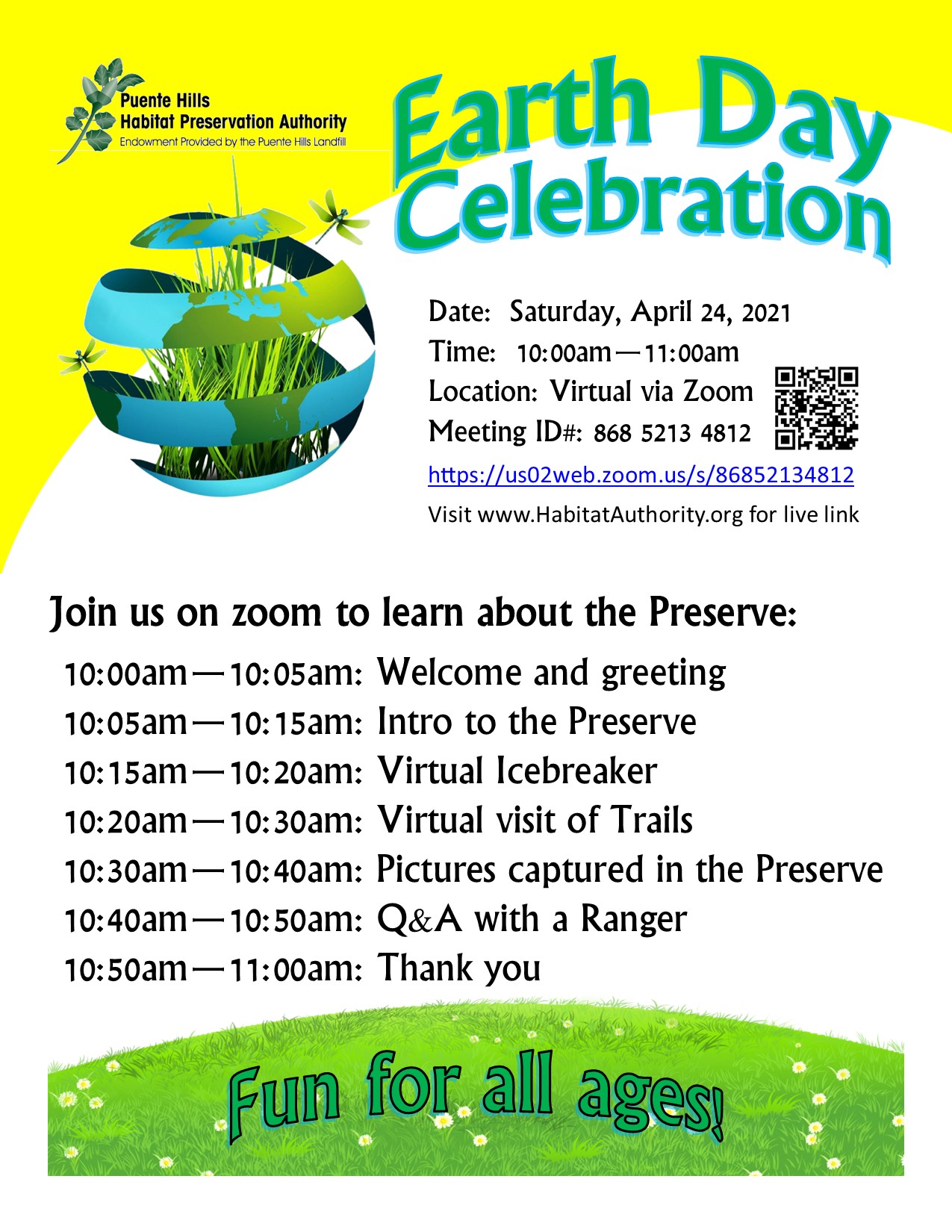 Puente Hills
Habitat Preservation Authority
Endowment Provided by the Puente Hills Landfill

Earth Day
Celebration

Date: Saturday, April 24, 2021
Time: 10:00am—11:00am
Location: Virtual via Zoom
Meeting ID#: 868 5213 4812
https://us02web.zoom.us/s/86852134812
Visit www.HabitatAuthority.org for live link

Join us on zoom to learn about the Preserve:
10:00am—10:05am: Welcome and greeting
10:05am—10:15am: Intro to the Preserve
10:15am—10:20am: Virtual Icebreaker
10:20am—10:30am: Virtual visit of Trails
10:30am—10:40am: Pictures captured in the Preserve
10:40am—10:50am: Q&A with a Ranger
10:50am—11:00am: Thank you

Fun for all ages!